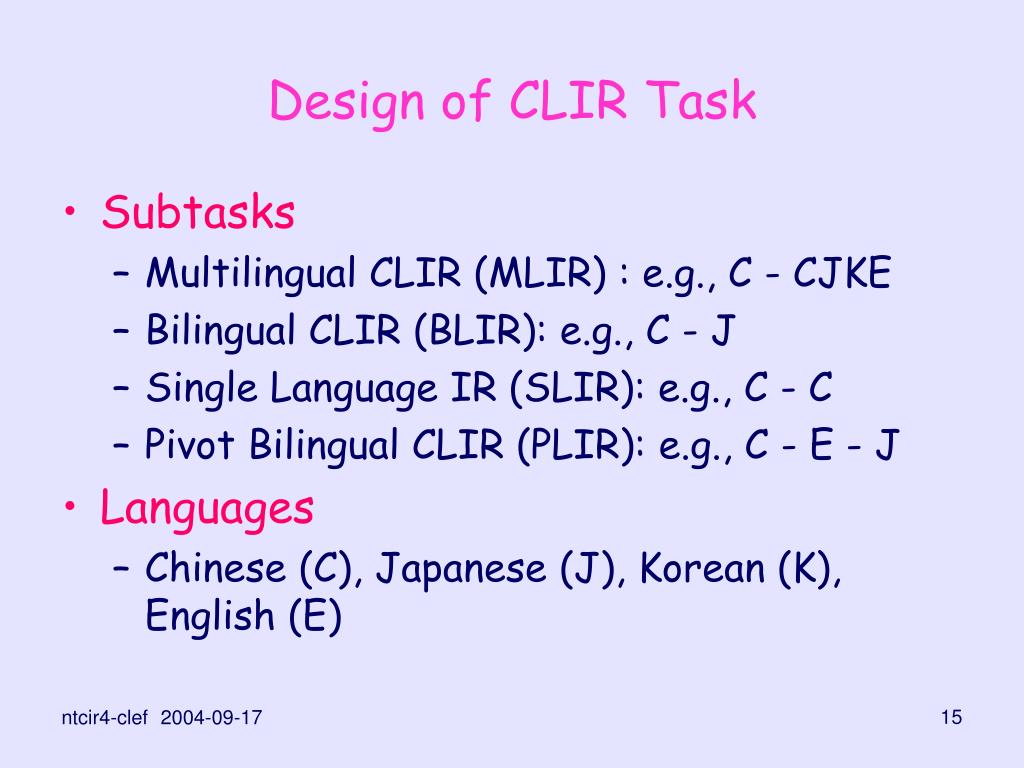 Design of CLIR Task

• Subtasks
– Multilingual CLIR (MLIR) : e.g., C - CJKE
– Bilingual CLIR (BLIR): e.g., C - J
– Single Language IR (SLIR): e.g., C - C
– Pivot Bilingual CLIR (PLIR): e.g., C - E - J
• Languages
– Chinese (C), Japanese (J), Korean (K), English (E)

ntcir4-clef 2004-09-17

15